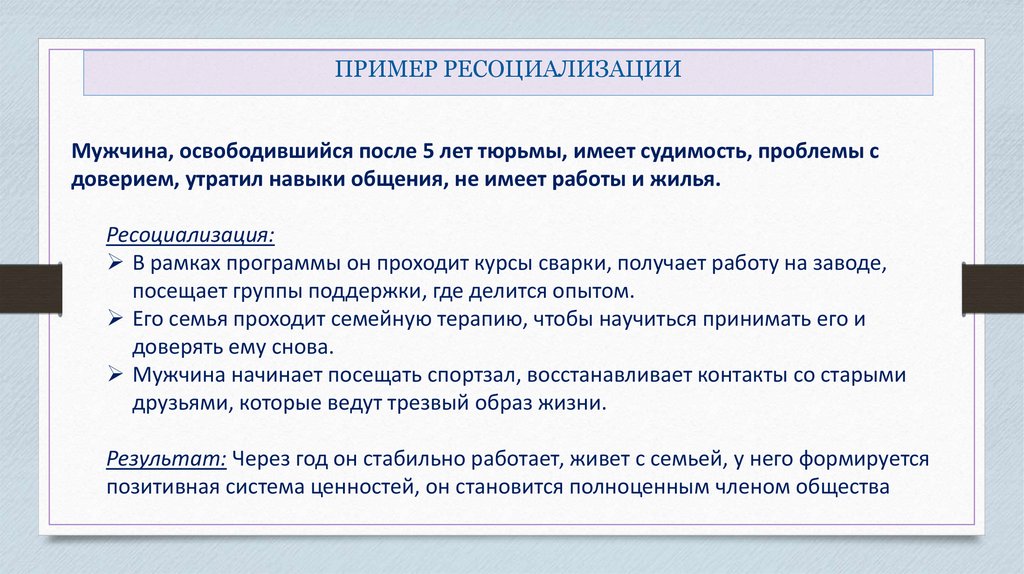 ПРИМЕР РЕСОЦИАЛИЗАЦИИ

Мужчина, освободившийся после 5 лет тюрьмы, имеет судимость, проблемы с доверием, утратил навыки общения, не имеет работы и жилья.

Ресоциализация:
➢ В рамках программы он проходит курсы сварки, получает работу на заводе, посещает группы поддержки, где делится опытом.
➢ Его семья проходит семейную терапию, чтобы научиться принимать его и доверять ему снова.
➢ Мужчина начинает посещать спортзал, восстанавливает контакты со старыми друзьями, которые ведут трезвый образ жизни.

Результат: Через год он стабильно работает, живет с семьей, у него формируется позитивная система ценностей, он становится полноценным членом общества